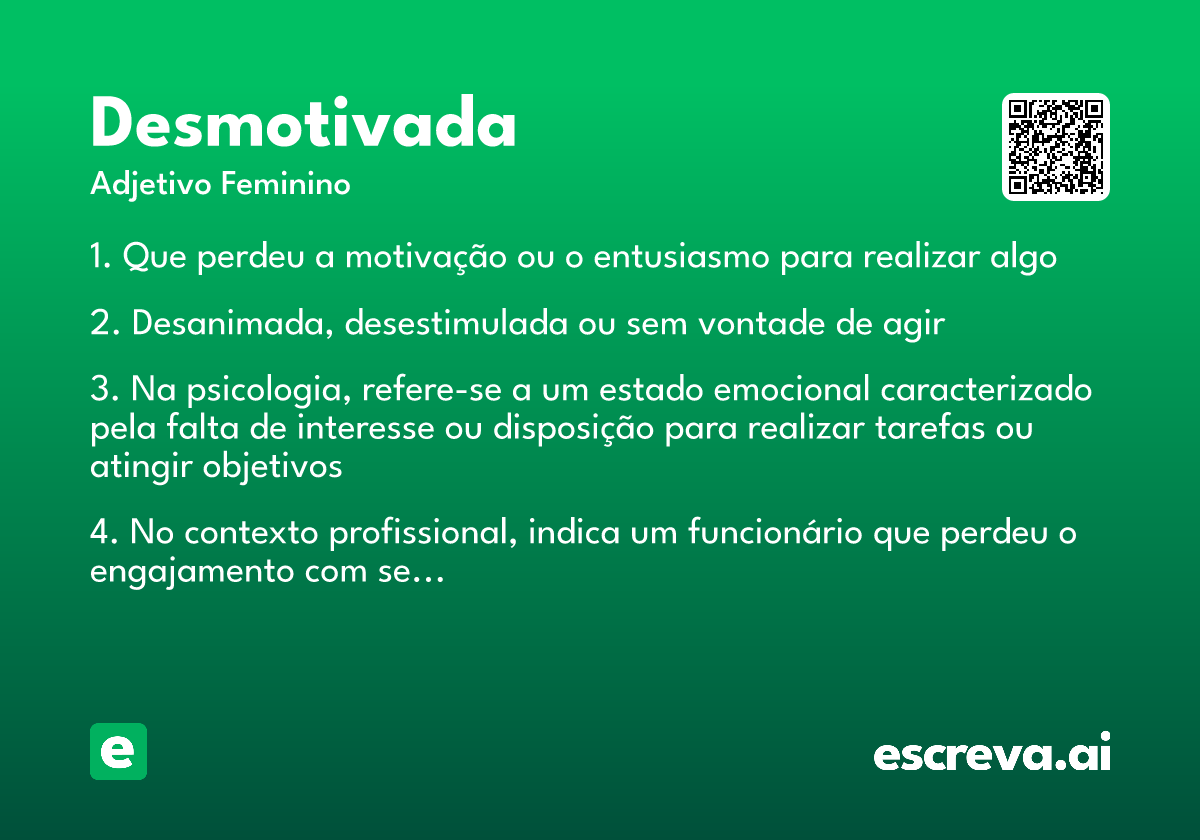 Desmotivada

Adjetivo Feminino

1. Que perdeu a motivação ou o entusiasmo para realizar algo

2. Desanimada, desestimulada ou sem vontade de agir

3. Na psicologia, refere-se a um estado emocional caracterizado pela falta de interesse ou disposição para realizar tarefas ou atingir objetivos

4. No contexto profissional, indica um funcionário que perdeu o engajamento com se...

e

escreva.ai